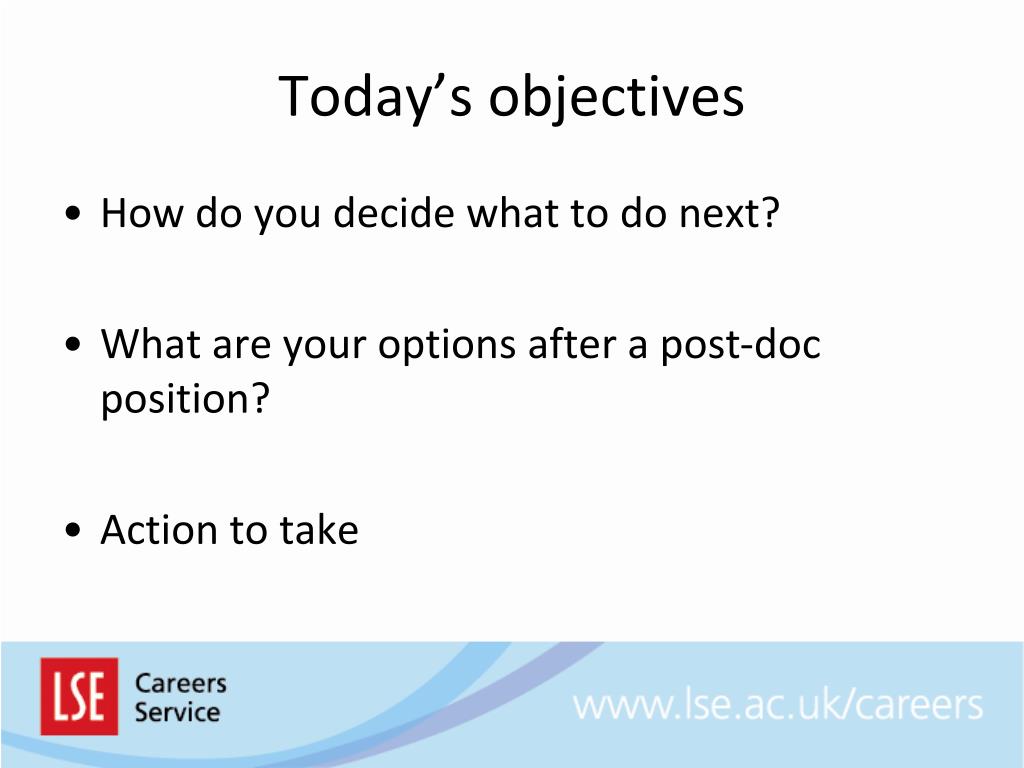 Today’s objectives

• How do you decide what to do next?

• What are your options after a post-doc position?

• Action to take

LSE Careers Service

www.lse.ac.uk/careers